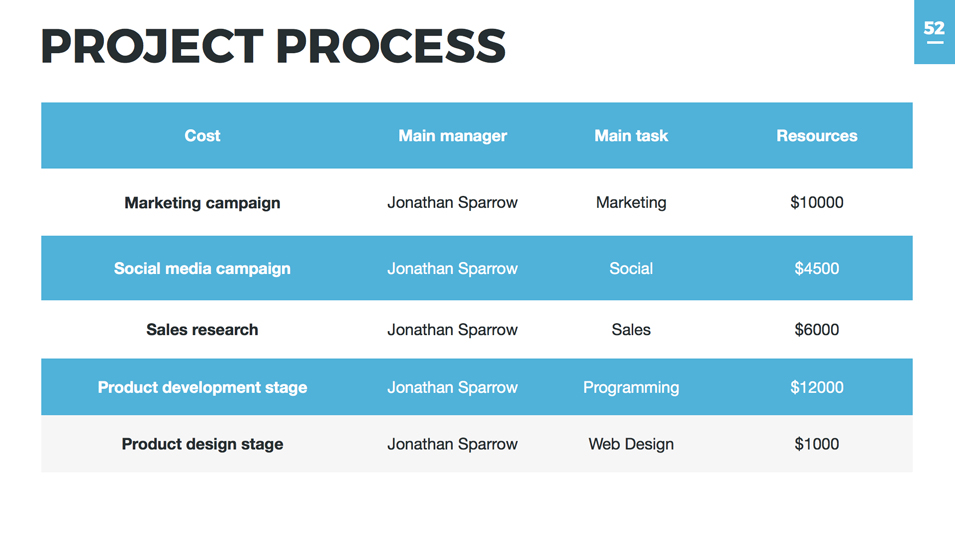 PROJECT PROCESS

52

| Cost | Main manager | Main task | Resources |
|---|---|---|---|
| Marketing campaign | Jonathan Sparrow | Marketing | \$10000 |
| Social media campaign | Jonathan Sparrow | Social | \$4500 |
| Sales research | Jonathan Sparrow | Sales | \$6000 |
| Product development stage | Jonathan Sparrow | Programming | \$12000 |
| Product design stage | Jonathan Sparrow | Web Design | \$1000 |